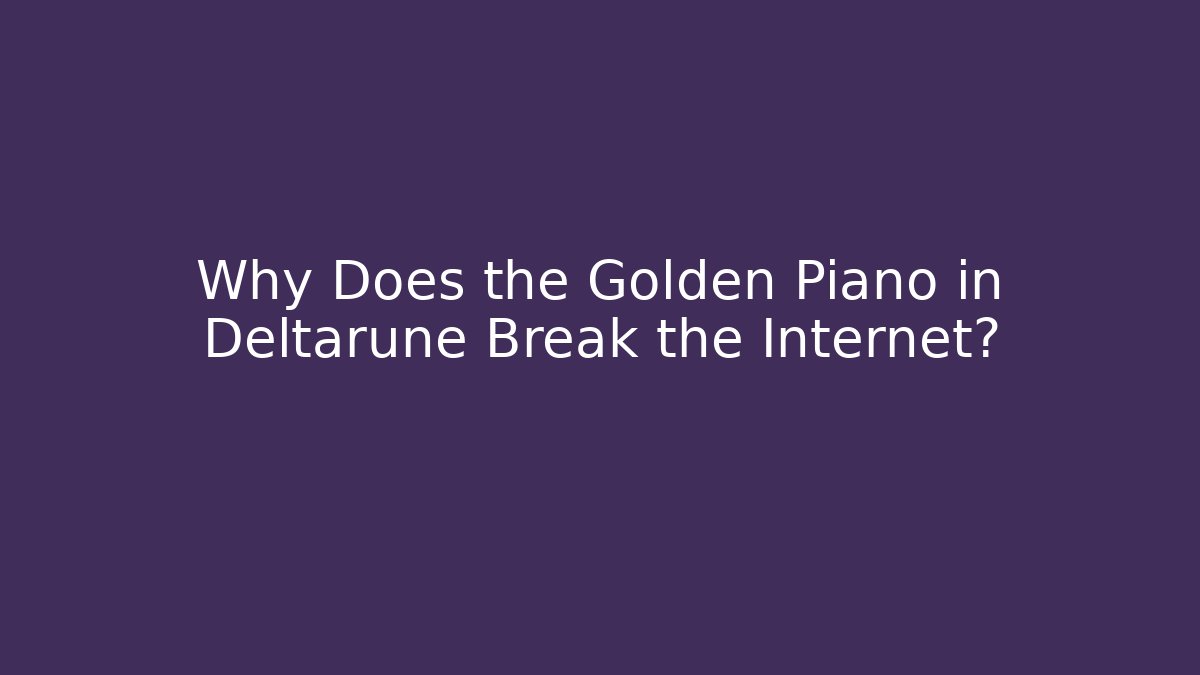 Why Does the Golden Piano in Deltarune Break the Internet?